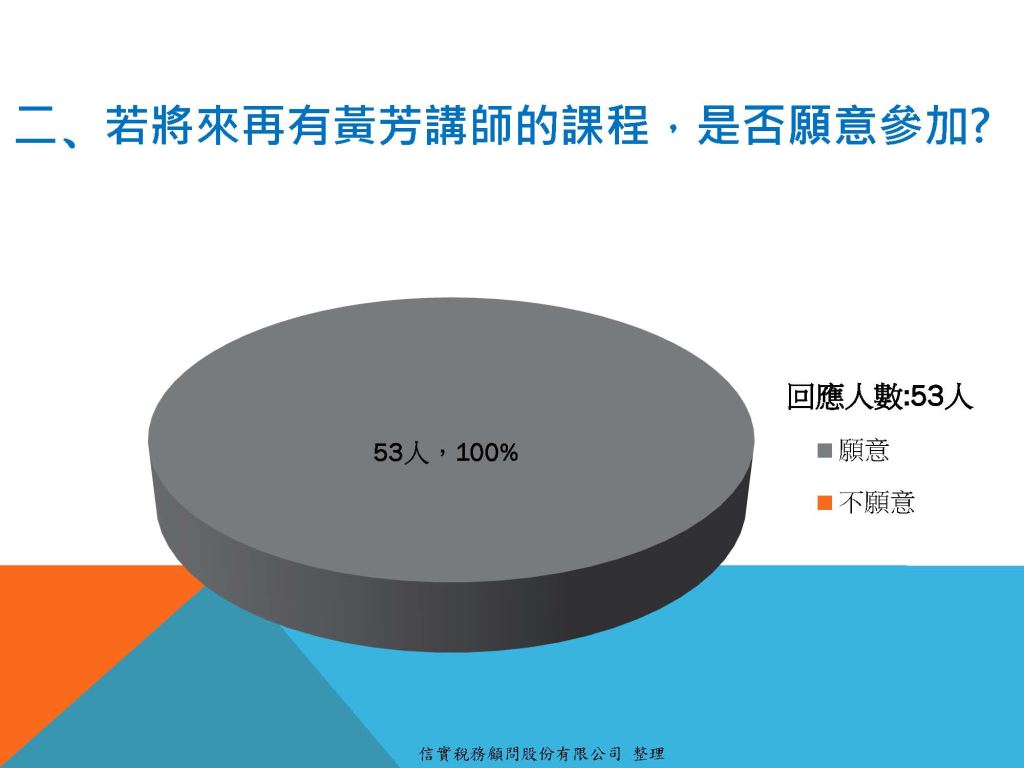 二、若將來再有黃芳講師的課程，是否願意參加?

53人，100%

回應人數:53人

願意

不願意

信實稅務顧問股份有限公司 整理